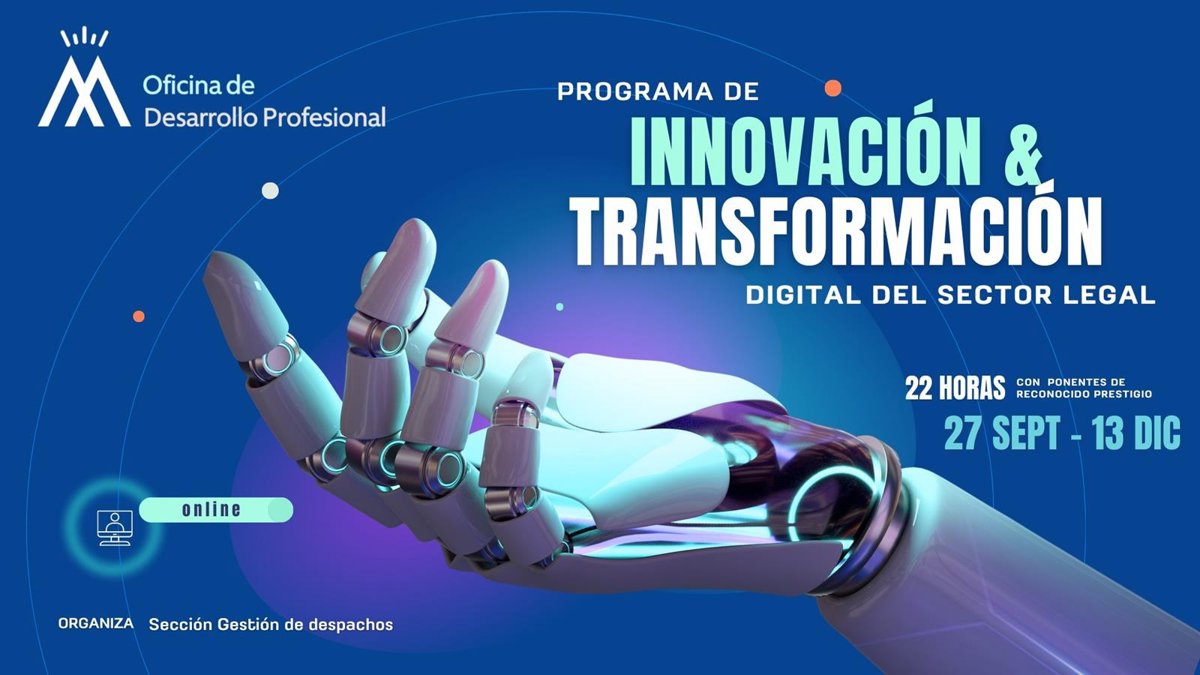 Oficina de Desarrollo Profesional

PROGRAMA DE
INNOVACIÓN &
TRANSFORMACIÓN
DIGITAL DEL SECTOR LEGAL

22 HORAS CON PONENTES DE RECONOCIDO PRESTIGIO
27 SEPT - 13 DIC

online

ORGANIZA Sección Gestión de despachos